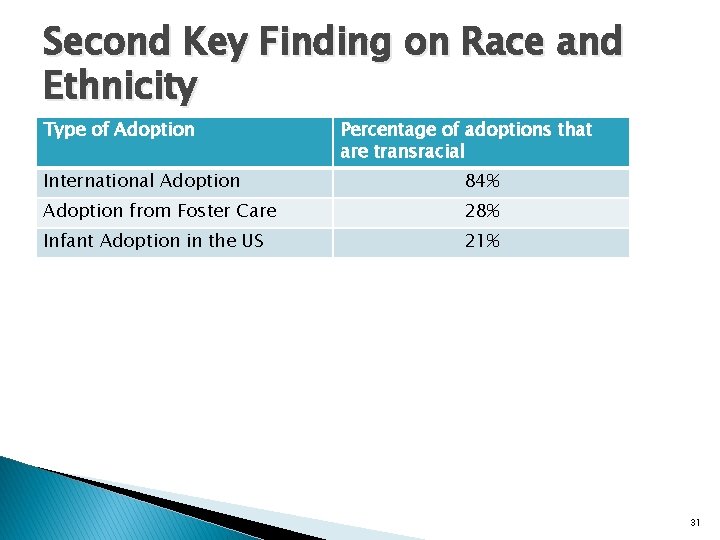 Second Key Finding on Race and Ethnicity

| Type of Adoption | Percentage of adoptions that are transracial |
|---|---|
| International Adoption | 84% |
| Adoption from Foster Care | 28% |
| Infant Adoption in the US | 21% |

31